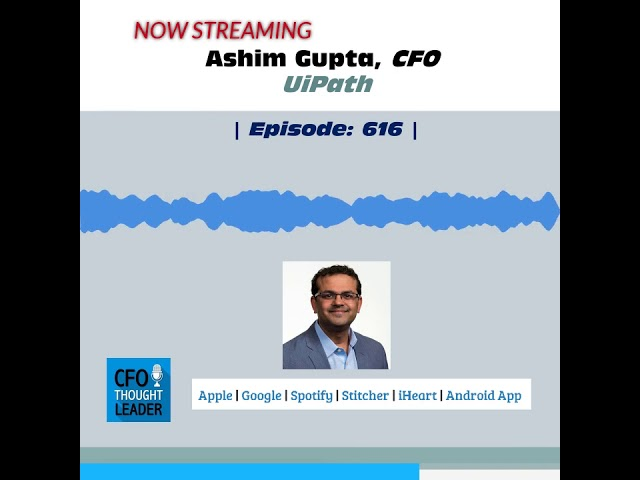 NOW STREAMING
Ashim Gupta, CFO
UiPath

| Episode: 616 |

CFO THOUGHT LEADER

Apple | Google | Spotify | Stitcher | iHeart | Android App